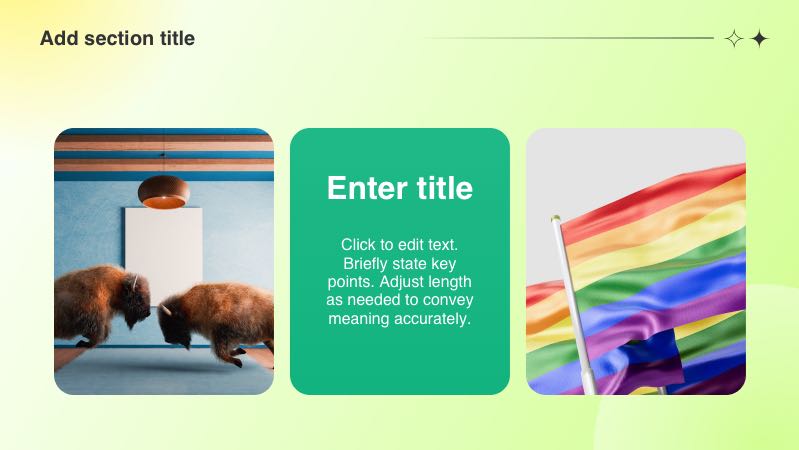 Add section title

Enter title

Click to edit text. Briefly state key points. Adjust length as needed to convey meaning accurately.